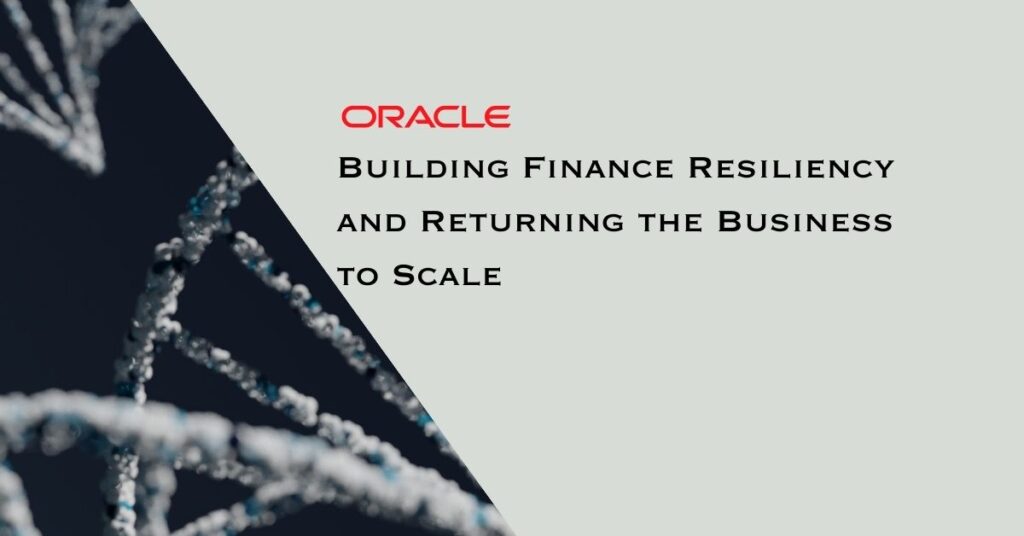 ORACLE

Building Finance Resiliency and Returning the Business to Scale